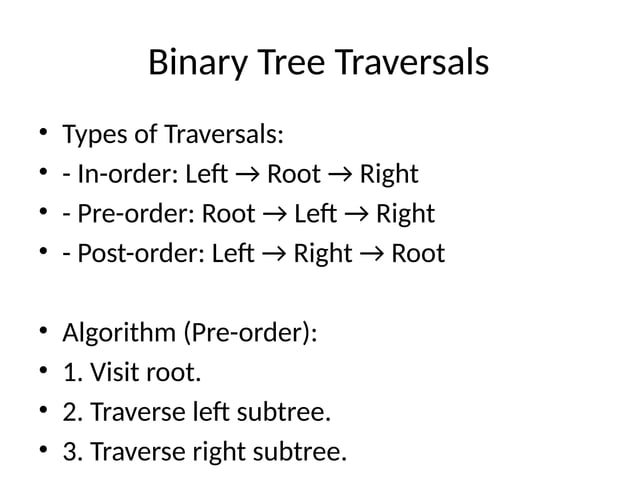 Binary Tree Traversals

• Types of Traversals:
• - In-order: Left → Root → Right
• - Pre-order: Root → Left → Right
• - Post-order: Left → Right → Root

• Algorithm (Pre-order):
• 1. Visit root.
• 2. Traverse left subtree.
• 3. Traverse right subtree.